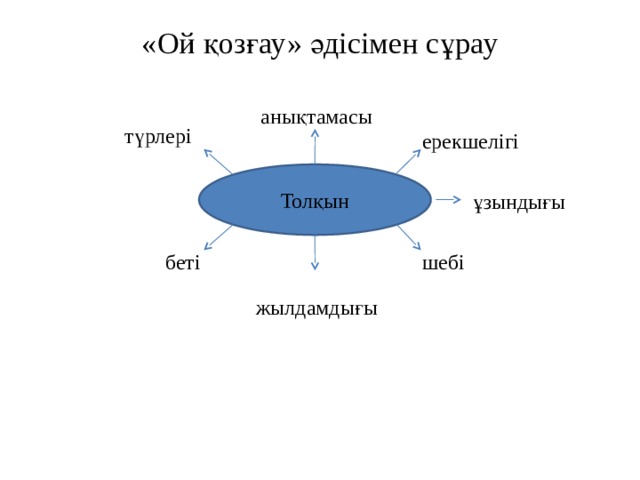 «Ой қозғау» әдісімен сұрау

анықтамасы

түрлері

ерекшелігі

Толқын

ұзындығы

беті

шебі

жылдамдығы